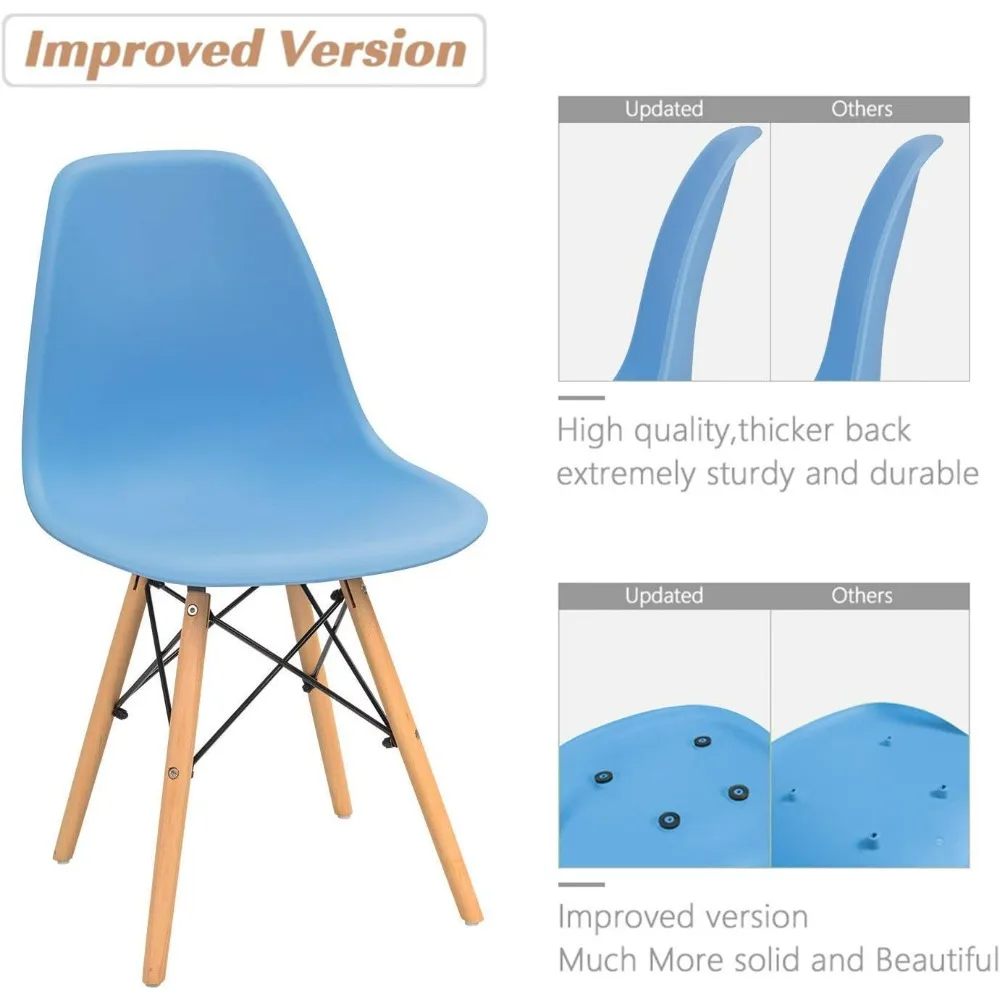 Improved Version

Updated

Others

High quality,thicker back
extremely sturdy and durable

Updated

Others

Improved version
Much More solid and Beautiful